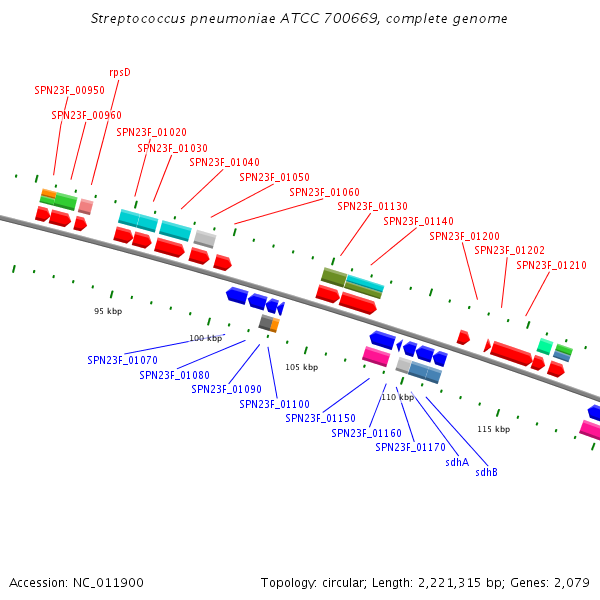 Streptococcus pneumoniae ATCC 700669, complete genome

rpsD
SPN23F_00950
SPN23F_00960
SPN23F_01020
SPN23F_01030
SPN23F_01040
SPN23F_01050
SPN23F_01060
SPN23F_01130
SPN23F_01140
SPN23F_01200
SPN23F_01202
SPN23F_01210

95 kbp
100 kbp
105 kbp
110 kbp
115 kbp

SPN23F_01070
SPN23F_01080
SPN23F_01090
SPN23F_01100
SPN23F_01150
SPN23F_01160
SPN23F_01170
sdhA
sdhB

Accession: NC_011900

Topology: circular; Length: 2,221,315 bp; Genes: 2,079